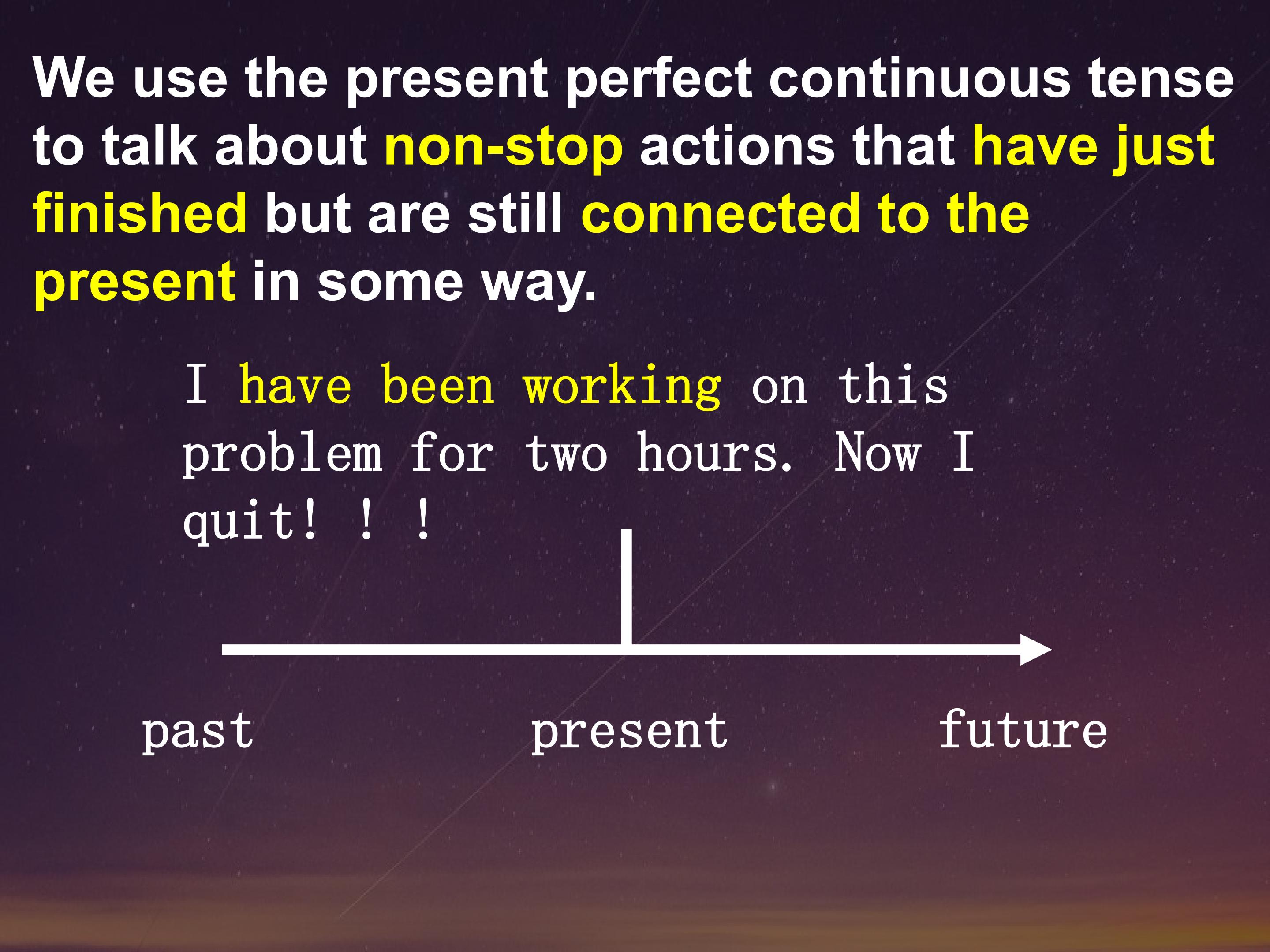 We use the present perfect continuous tense to talk about non-stop actions that have just finished but are still connected to the present in some way.

I have been working on this problem for two hours. Now I quit! ! !

past present future